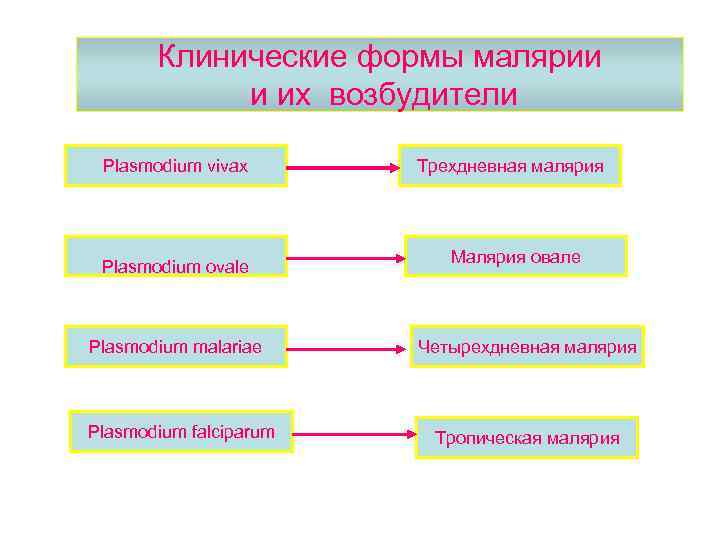 Клинические формы малярии и их возбудители

Plasmodium vivax

Трехдневная малярия

Plasmodium ovale

Малярия овале

Plasmodium malariae

Четырехдневная малярия

Plasmodium falciparum

Тропическая малярия